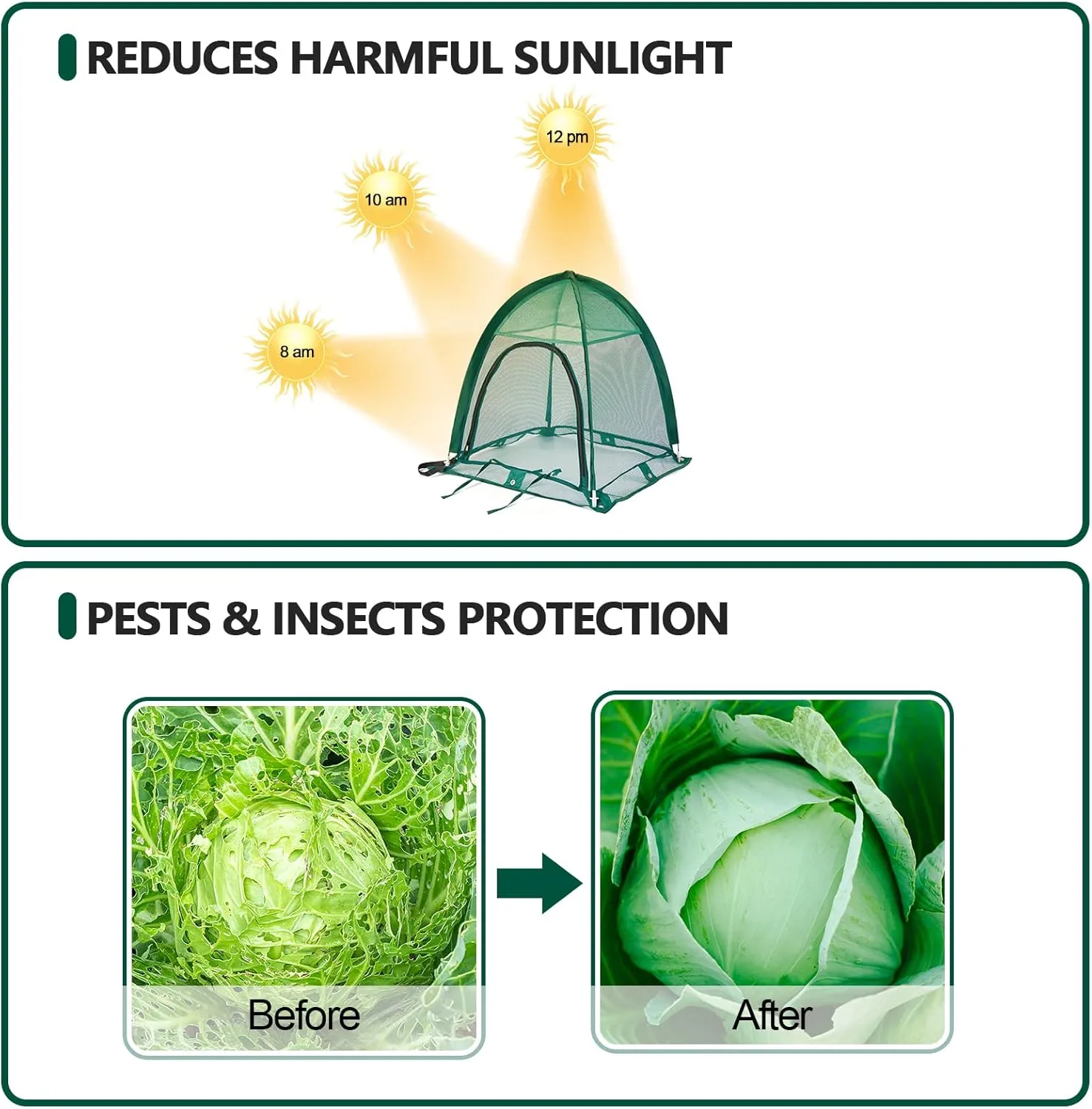 REDUCES HARMFUL SUNLIGHT

12 pm

10 am

8 am

PESTS & INSECTS PROTECTION

Before

After